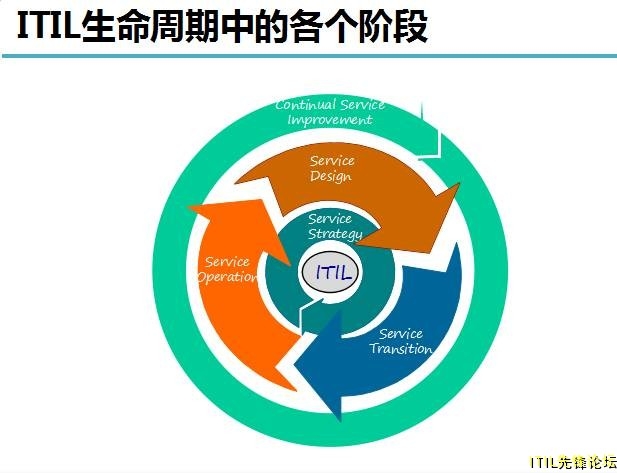 ITIL生命周期中的各个阶段

Continual Service Improvement

Service Design

Service Strategy

Service Operation

ITIL

Service Transition

ITIL先锋论坛